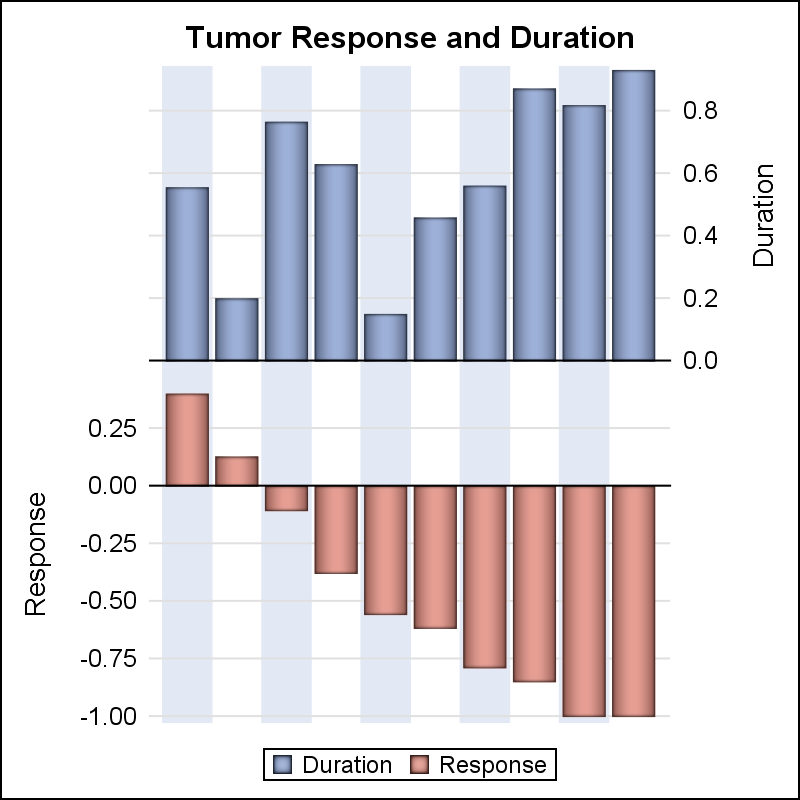 Tumor Response and Duration

0.8
0.6
0.4
0.2
0.0
Duration

0.25
0.00
-0.25
-0.50
-0.75
-1.00
Response

Duration Response